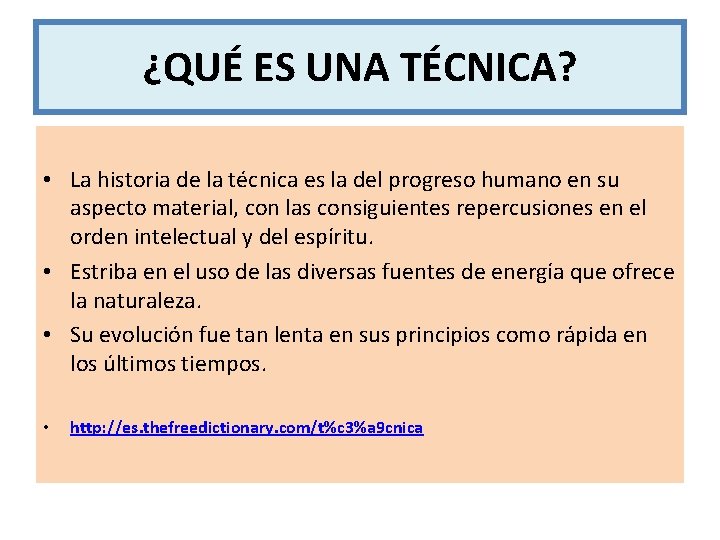 ¿QUÉ ES UNA TÉCNICA?

• La historia de la técnica es la del progreso humano en su aspecto material, con las consiguientes repercusiones en el orden intelectual y del espíritu.

• Estriba en el uso de las diversas fuentes de energía que ofrece la naturaleza.

• Su evolución fue tan lenta en sus principios como rápida en los últimos tiempos.

• http://es.thefreedictionary.com/t%c3%a9cnica